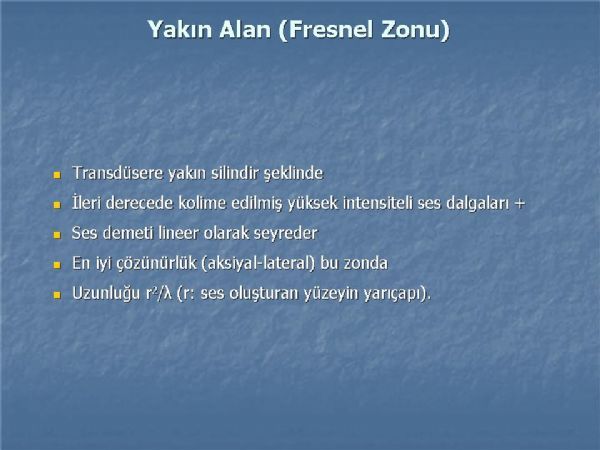 Yakın Alan (Fresnel Zonu)

- Transdüsere yakın silindir şeklinde
- İleri derecede kolime edilmiş yüksek intensiteli ses dalgaları +
- Ses demeti lineer olarak seyreder
- En iyi çözünürlük (aksiyal-lateral) bu zonda
- Uzunluğu $r^2/\lambda$ (r: ses oluşturan yüzeyin yarıçapı).